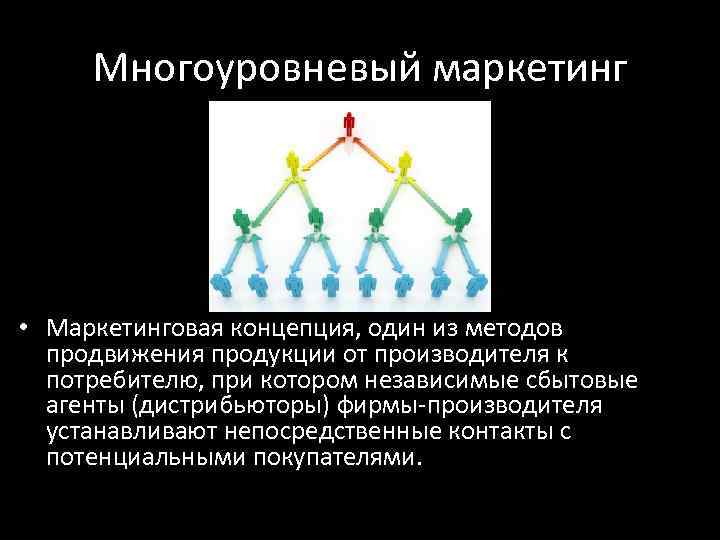 Многоуровневый маркетинг

• Маркетинговая концепция, один из методов продвижения продукции от производителя к потребителю, при котором независимые сбытовые агенты (дистрибьюторы) фирмы-производителя устанавливают непосредственные контакты с потенциальными покупателями.